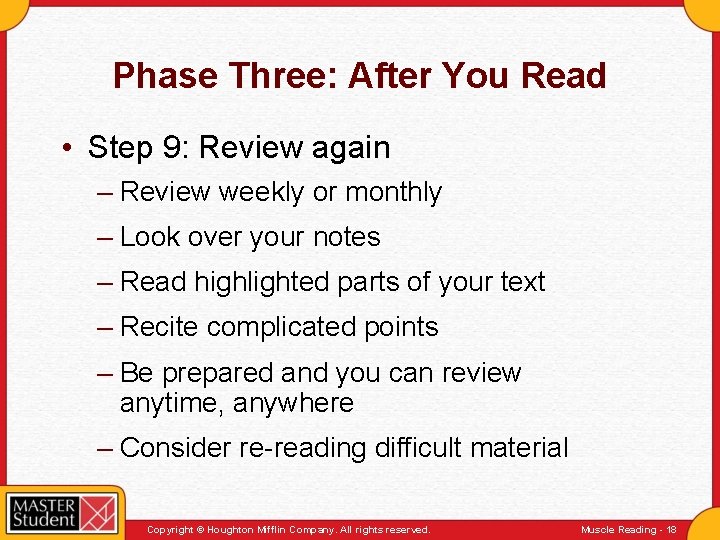 Phase Three: After You Read

• Step 9: Review again

– Review weekly or monthly

– Look over your notes

– Read highlighted parts of your text

– Recite complicated points

– Be prepared and you can review anytime, anywhere

– Consider re-reading difficult material

MASTER Student

Copyright © Houghton Mifflin Company. All rights reserved.

Muscle Reading - 18